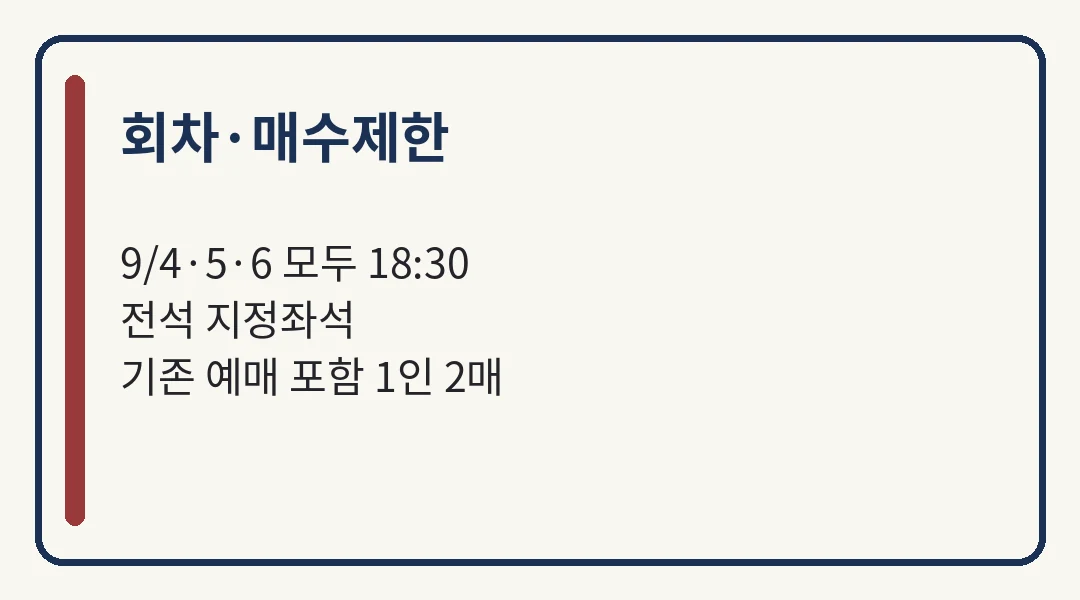 회차·매수제한

9/4·5·6 모두 18:30
전석 지정좌석
기존 예매 포함 1인 2매